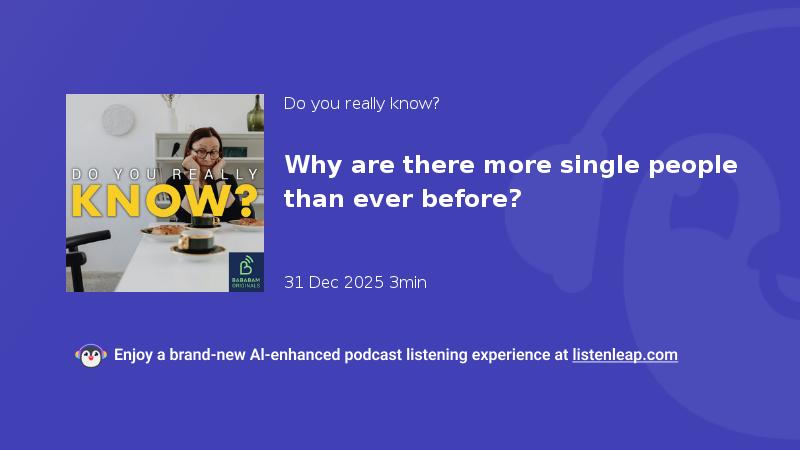 DO YOU REALLY
KNOW?

BABABAM ORIGINALS

Do you really know?

Why are there more single people than ever before?

31 Dec 2025 3min

Enjoy a brand-new AI-enhanced podcast listening experience at listenleap.com